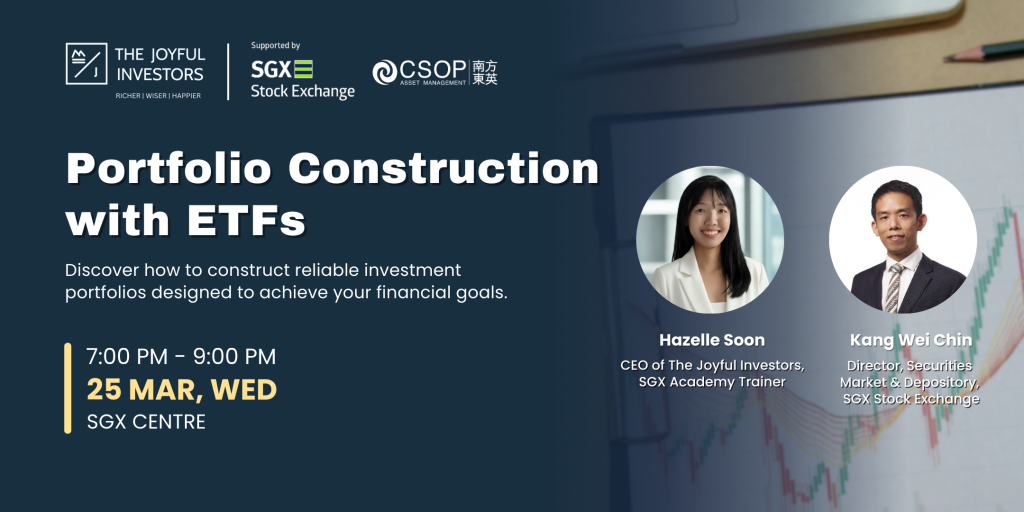 THE JOYFUL INVESTORS
RICHER | WISER | HAPPIER

Supported by
SGX
Stock Exchange

CSOP ASSET MANAGEMENT 南方東英

Portfolio Construction with ETFs

Discover how to construct reliable investment portfolios designed to achieve your financial goals.

7:00 PM - 9:00 PM
25 MAR, WED
SGX CENTRE

Hazelle Soon
CEO of The Joyful Investors, SGX Academy Trainer

Kang Wei Chin
Director, Securities Market & Depository, SGX Stock Exchange